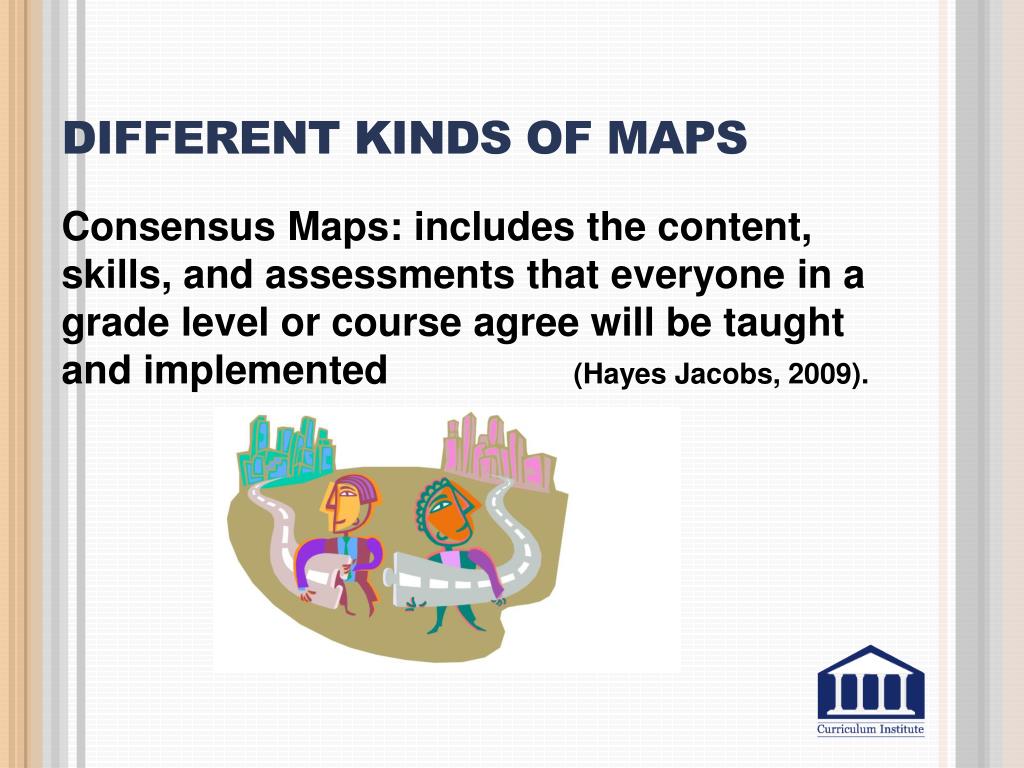 DIFFERENT KINDS OF MAPS

Consensus Maps: includes the content, skills, and assessments that everyone in a grade level or course agree will be taught and implemented (Hayes Jacobs, 2009).

Curriculum Institute